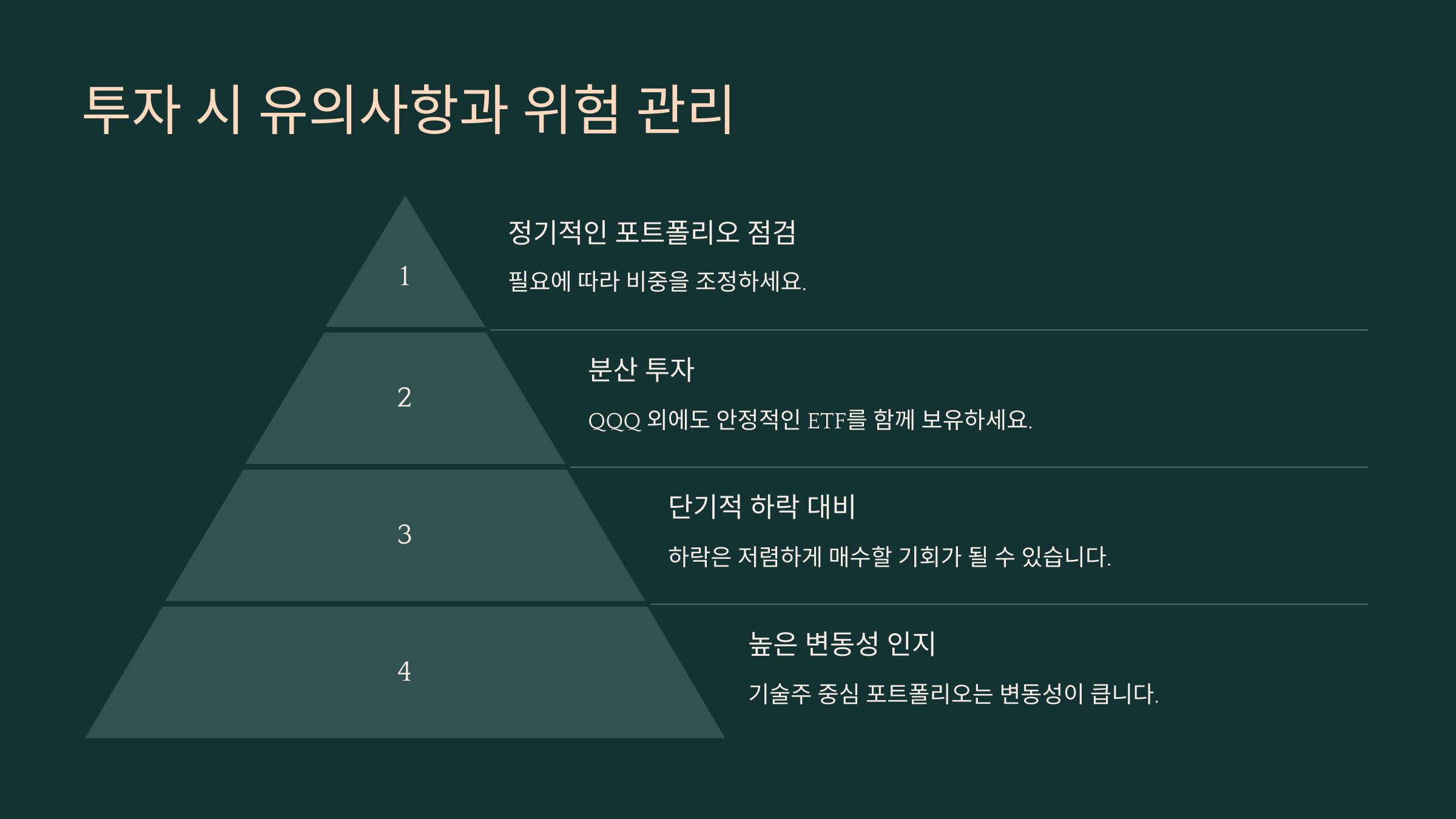 투자 시 유의사항과 위험 관리

1

정기적인 포트폴리오 점검

필요에 따라 비중을 조정하세요.

2

분산 투자

QQQ 외에도 안정적인 ETF를 함께 보유하세요.

3

단기적 하락 대비

하락은 저렴하게 매수할 기회가 될 수 있습니다.

4

높은 변동성 인지

기술주 중심 포트폴리오는 변동성이 큽니다.